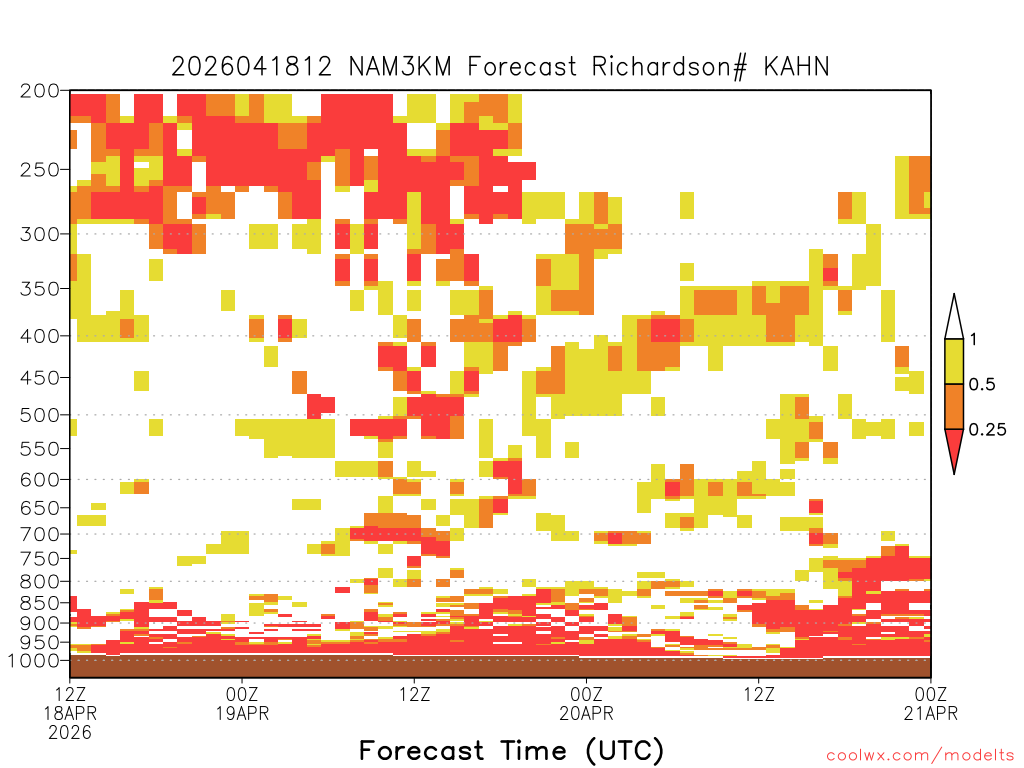 2026041812 NAM3KM Forecast Richardson# KAHN

200
250
300
350
400
450
500
550
600
650
700
750
800
850
900
950
1000

1
0.5
0.25

12Z
18APR
2026

00Z
19APR

12Z

00Z
20APR

12Z

00Z
21APR

Forecast Time (UTC)

coolwx.com/modelts